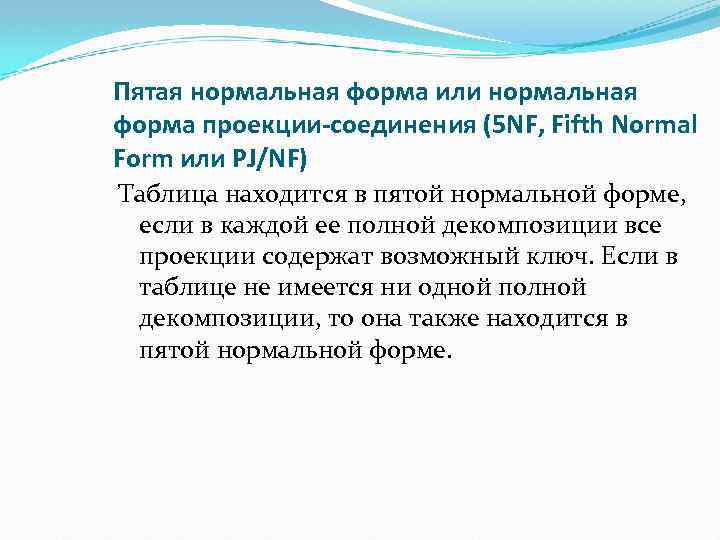 Пятая нормальная форма или нормальная форма проекции-соединения (5NF, Fifth Normal Form или PJ/NF)

Таблица находится в пятой нормальной форме, если в каждой ее полной декомпозиции все проекции содержат возможный ключ. Если в таблице не имеется ни одной полной декомпозиции, то она также находится в пятой нормальной форме.